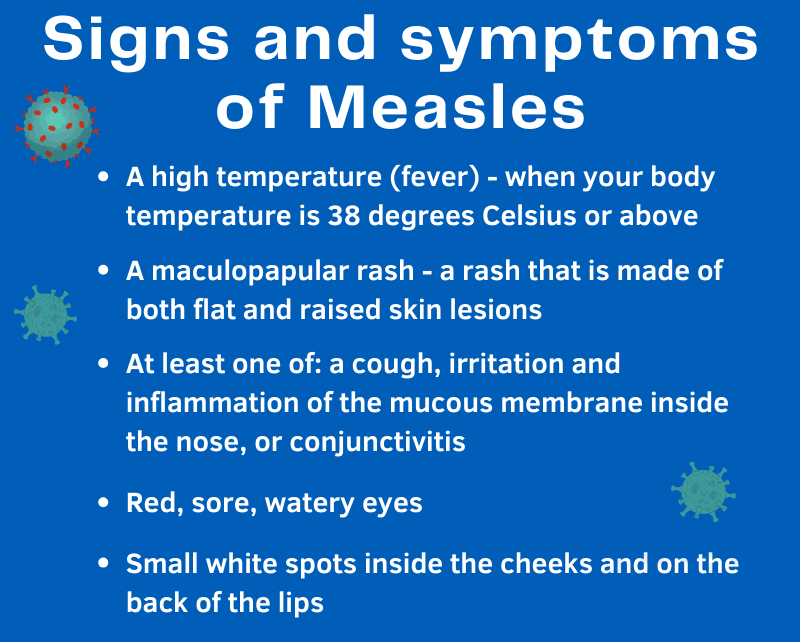 Signs and symptoms of Measles

- A high temperature (fever) - when your body temperature is 38 degrees Celsius or above
- A maculopapular rash - a rash that is made of both flat and raised skin lesions
- At least one of: a cough, irritation and inflammation of the mucous membrane inside the nose, or conjunctivitis
- Red, sore, watery eyes
- Small white spots inside the cheeks and on the back of the lips